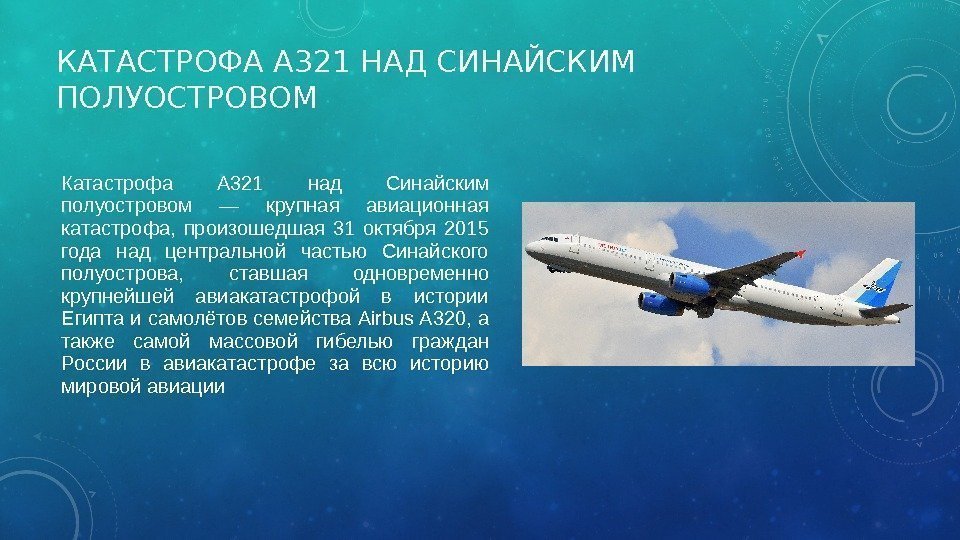 КАТАСТРОФА А321 НАД СИНАЙСКИМ ПОЛУОСТРОВОМ

Катастрофа А321 над Синайским полуостровом — крупная авиационная катастрофа, произошедшая 31 октября 2015 года над центральной частью Синайского полуострова, ставшая одновременно крупнейшей авиакатастрофой в истории Египта и самолётов семейства Airbus A320, а также самой массовой гибелью граждан России в авиакатастрофе за всю историю мировой авиации